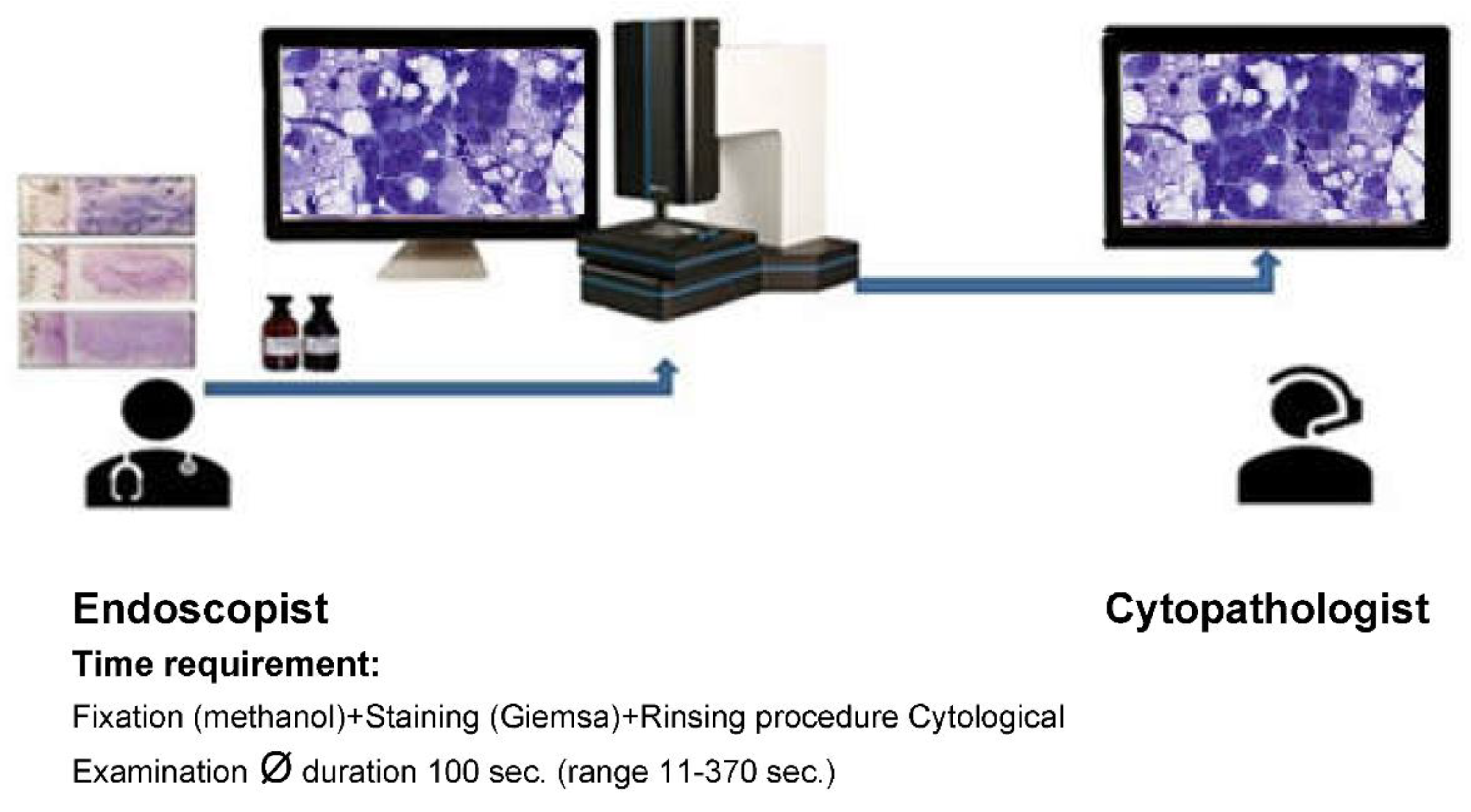 Endoscopist

Cytopathologist

Time requirement:

Fixation (methanol)+Staining (Giemsa)+Rinsing procedure Cytological Examination Ø duration 100 sec. (range 11-370 sec.)